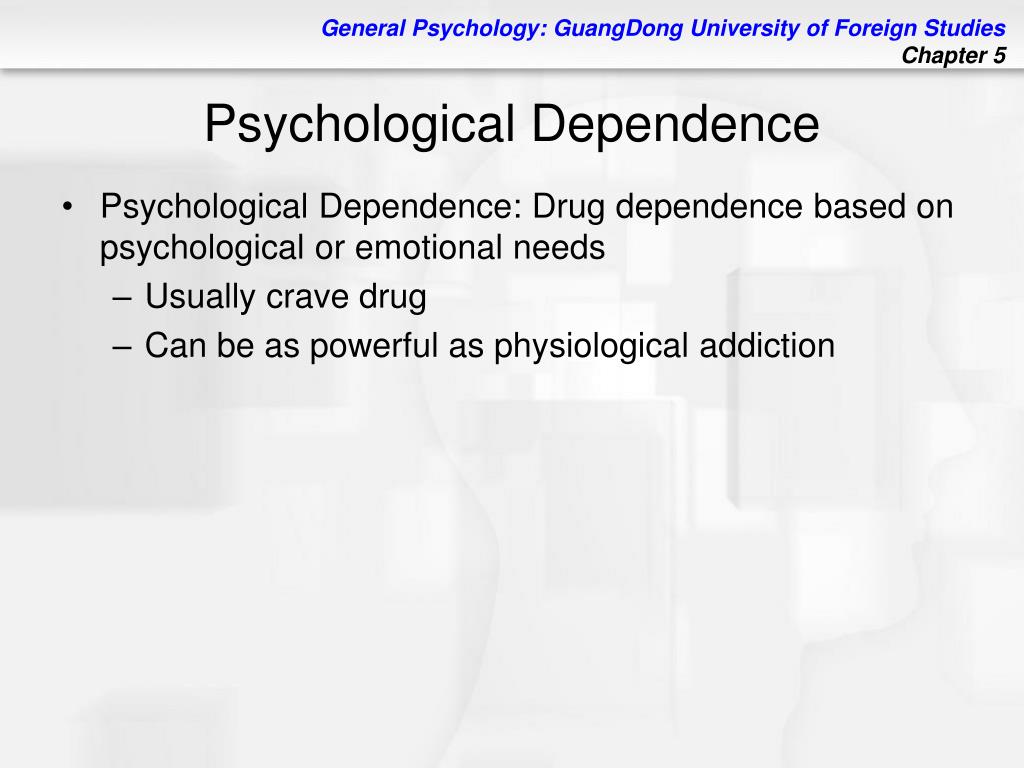 General Psychology: GuangDong University of Foreign Studies
Chapter 5

Psychological Dependence

• Psychological Dependence: Drug dependence based on psychological or emotional needs
– Usually crave drug
– Can be as powerful as physiological addiction